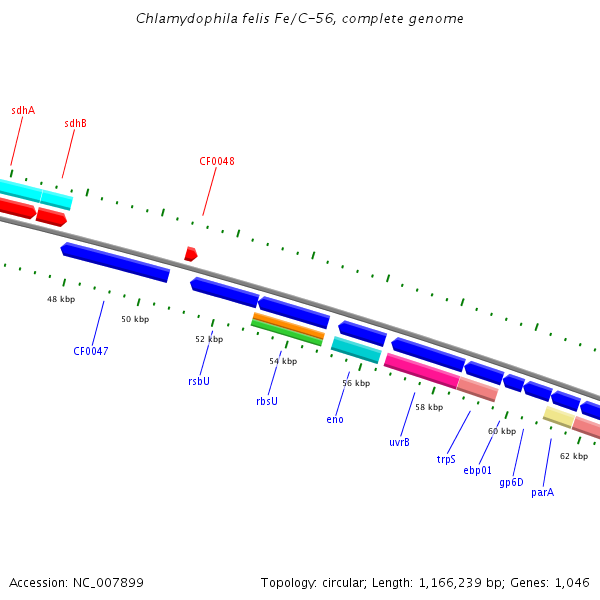 Chlamydophila felis Fe/C-56, complete genome

sdhA
sdhB
CF0048

48 kbp
50 kbp
52 kbp
54 kbp
56 kbp
58 kbp
60 kbp
62 kbp

CF0047
rsbU
rbsU
eno
uvrB
trpS
ebp01
gp6D
parA

Accession: NC_007899

Topology: circular; Length: 1,166,239 bp; Genes: 1,046